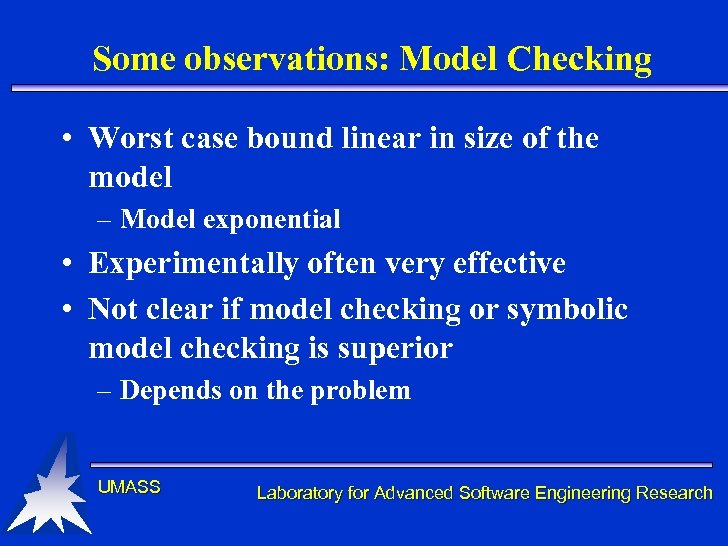 Some observations: Model Checking

• Worst case bound linear in size of the model
– Model exponential
• Experimentally often very effective
• Not clear if model checking or symbolic model checking is superior
– Depends on the problem

UMASS

Laboratory for Advanced Software Engineering Research